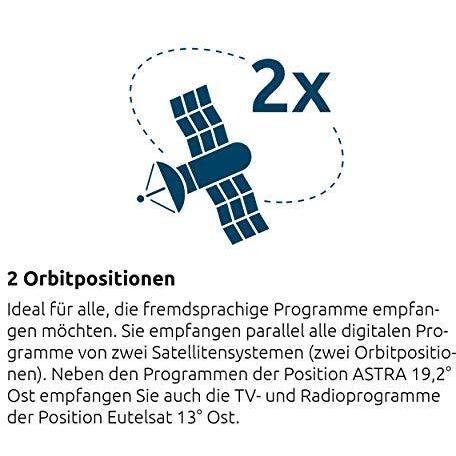 2x

2 Orbitpositionen

Ideal für alle, die fremdsprachige Programme empfangen möchten. Sie empfangen parallel alle digitalen Programme von zwei Satellitensystemen (zwei Orbitpositionen). Neben den Programmen der Position ASTRA 19,2° Ost empfangen Sie auch die TV- und Radioprogramme der Position Eutelsat 13° Ost.